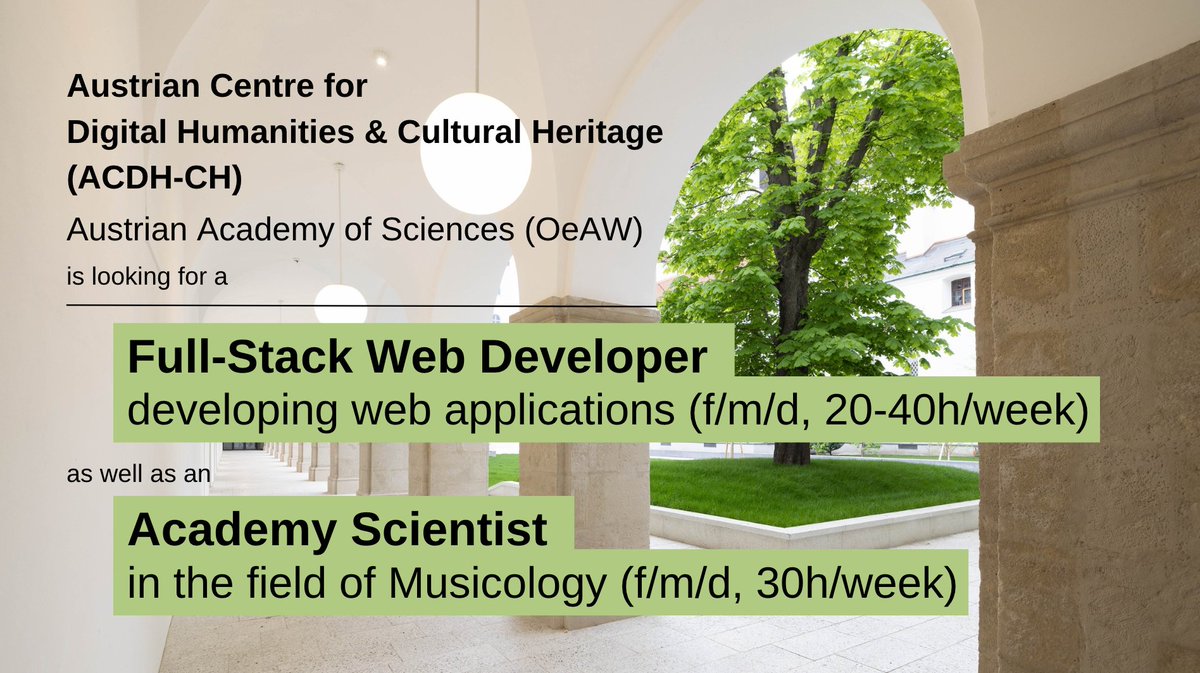 Austrian Centre for
Digital Humanities & Cultural Heritage
(ACDH-CH)
Austrian Academy of Sciences (OeAW)
is looking for a

Full-Stack Web Developer
developing web applications (f/m/d, 20-40h/week)

as well as an

Academy Scientist
in the field of Musicology (f/m/d, 30h/week)